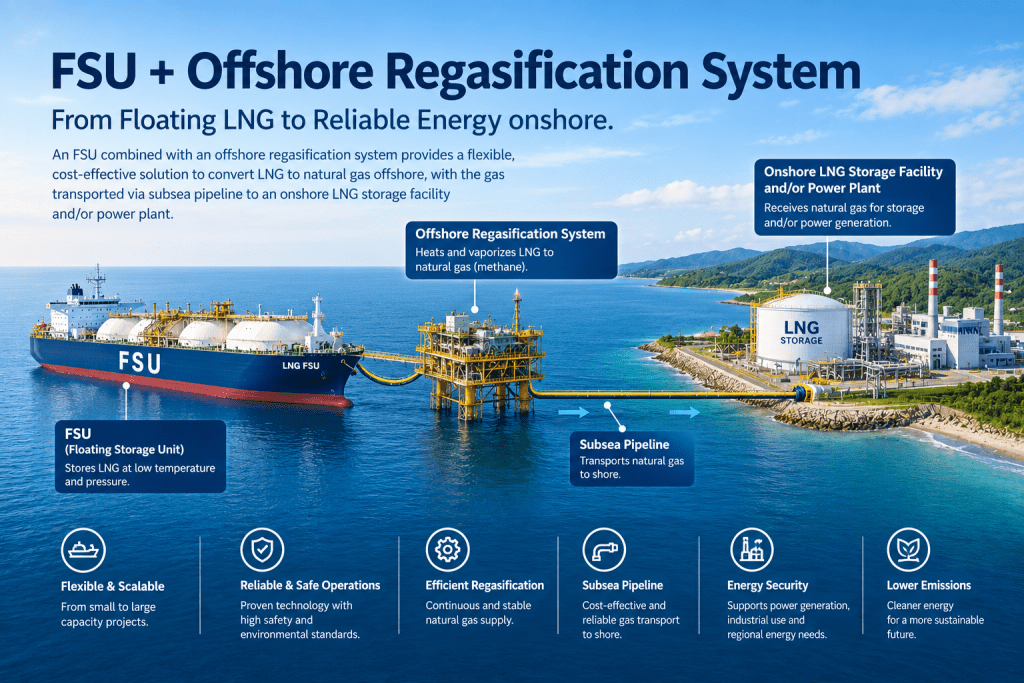 FSU + Offshore Regasification System

From Floating LNG to Reliable Energy onshore.

An FSU combined with an offshore regasification system provides a flexible, cost-effective solution to convert LNG to natural gas offshore, with the gas transported via subsea pipeline to an onshore LNG storage facility and/or power plant.

Onshore LNG Storage Facility and/or Power Plant
Receives natural gas for storage and/or power generation.

Offshore Regasification System
Heats and vaporizes LNG to natural gas (methane).

FSU

LNG FSU

LNG STORAGE

FSU
(Floating Storage Unit)
Stores LNG at low temperature and pressure.

Subsea Pipeline
Transports natural gas to shore.

Flexible & Scalable
From small to large capacity projects.

Reliable & Safe Operations
Proven technology with high safety and environmental standards.

Efficient Regasification
Continuous and stable natural gas supply.

Subsea Pipeline
Cost-effective and reliable gas transport to shore.

Energy Security
Supports power generation, industrial use and regional energy needs.

Lower Emissions
Cleaner energy for a more sustainable future.